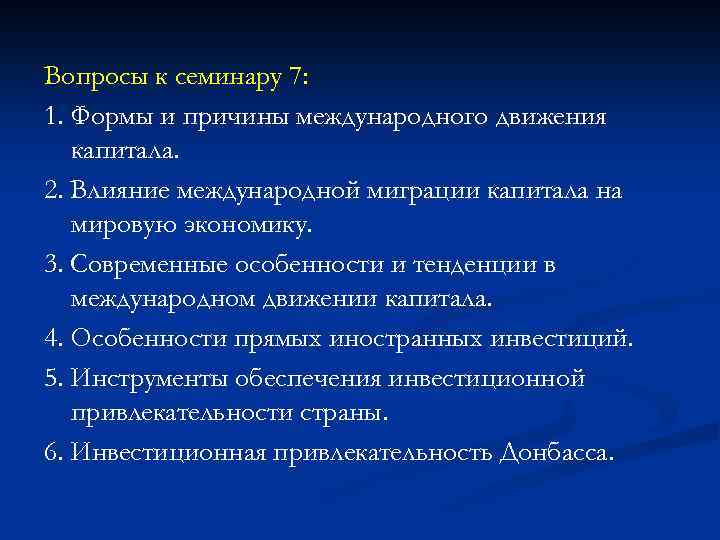 Вопросы к семинару 7:

1. Формы и причины международного движения капитала.

2. Влияние международной миграции капитала на мировую экономику.

3. Современные особенности и тенденции в международном движении капитала.

4. Особенности прямых иностранных инвестиций.

5. Инструменты обеспечения инвестиционной привлекательности страны.

6. Инвестиционная привлекательность Донбасса.